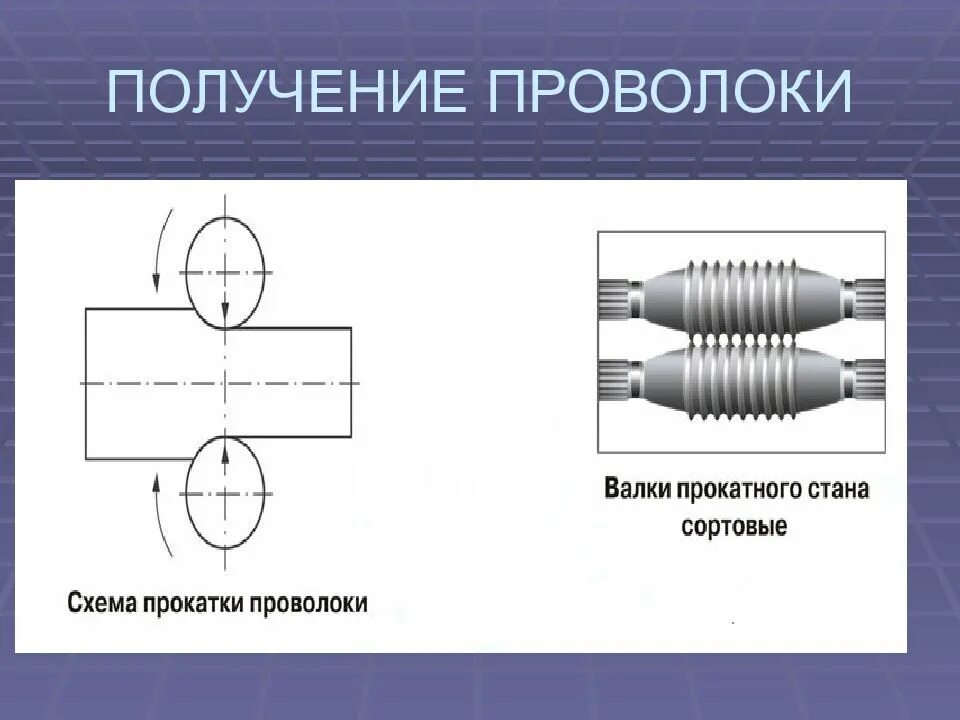 ПОЛУЧЕНИЕ ПРОВОЛОКИ

Схема прокатки проволоки

Валки прокатного стана сортовые